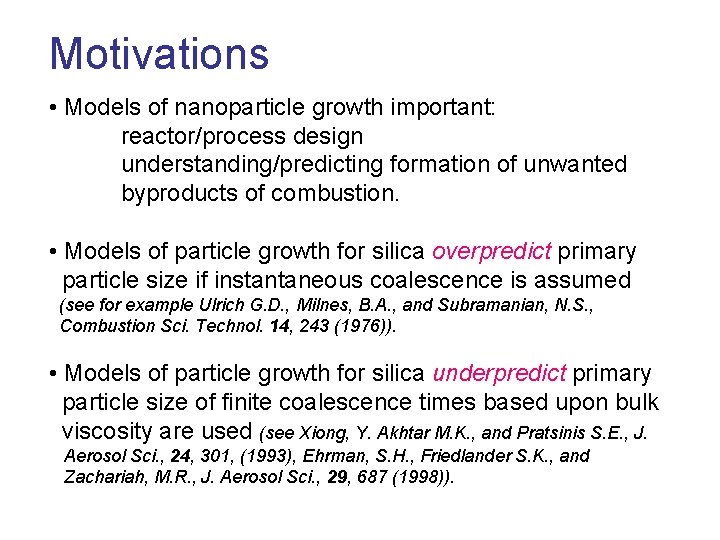 Motivations

• Models of nanoparticle growth important:
reactor/process design
understanding/predicting formation of unwanted byproducts of combustion.

• Models of particle growth for silica overpredict primary particle size if instantaneous coalescence is assumed (see for example Ulrich G.D., Milnes, B.A., and Subramanian, N.S., Combustion Sci. Technol. 14, 243 (1976)).

• Models of particle growth for silica underpredict primary particle size of finite coalescence times based upon bulk viscosity are used (see Xiong, Y. Akhtar M.K., and Pratsinis S.E., J. Aerosol Sci., 24, 301, (1993), Ehrman, S.H., Friedlander S.K., and Zachariah, M.R., J. Aerosol Sci., 29, 687 (1998)).